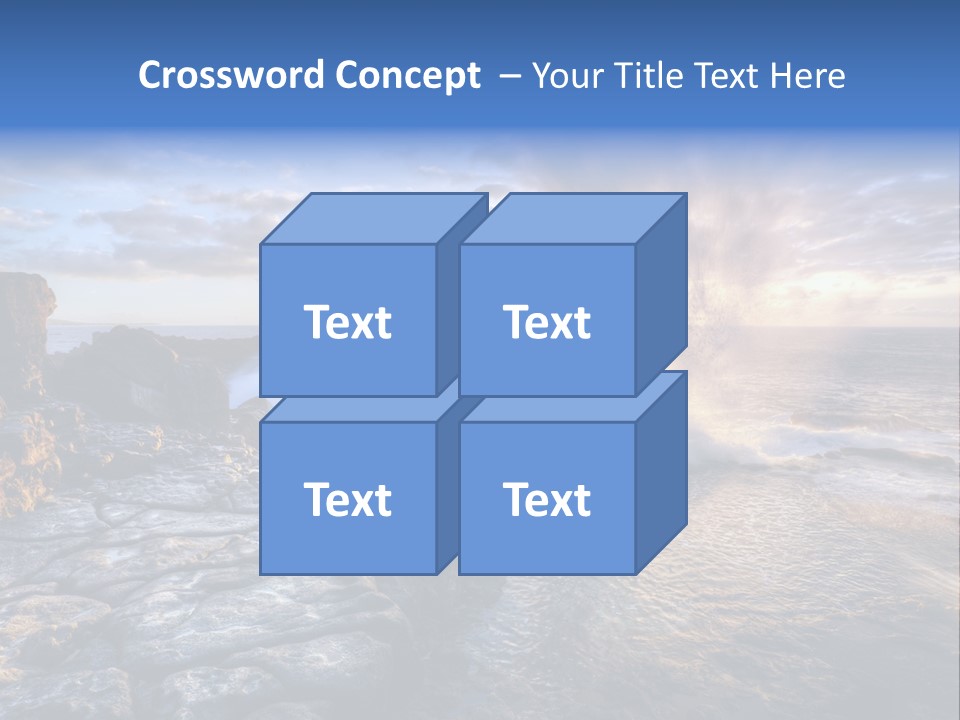 Crossword Concept – Your Title Text Here

Text

Text

Text

Text